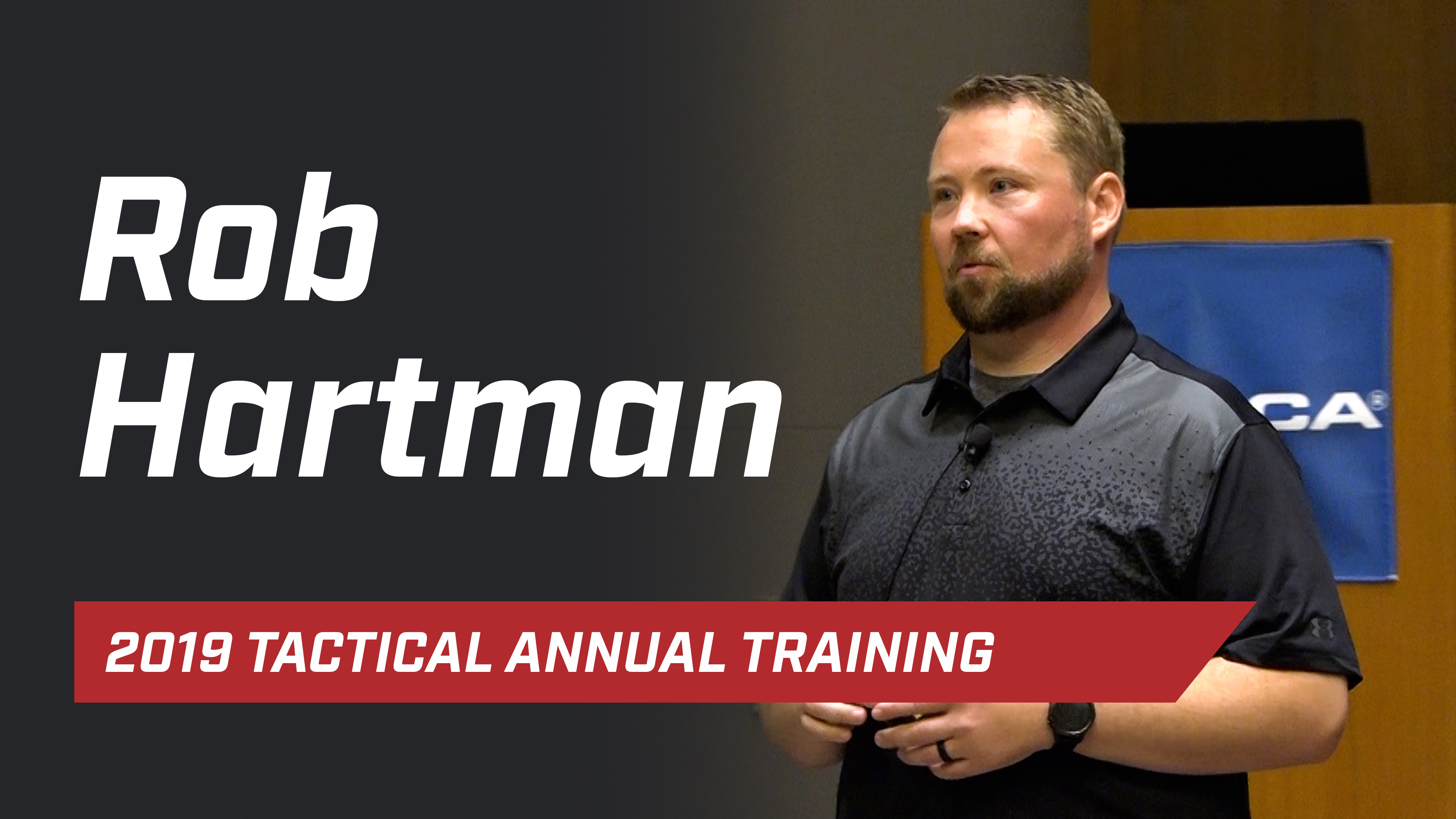 Rob Hartman

2019 TACTICAL ANNUAL TRAINING

CA®